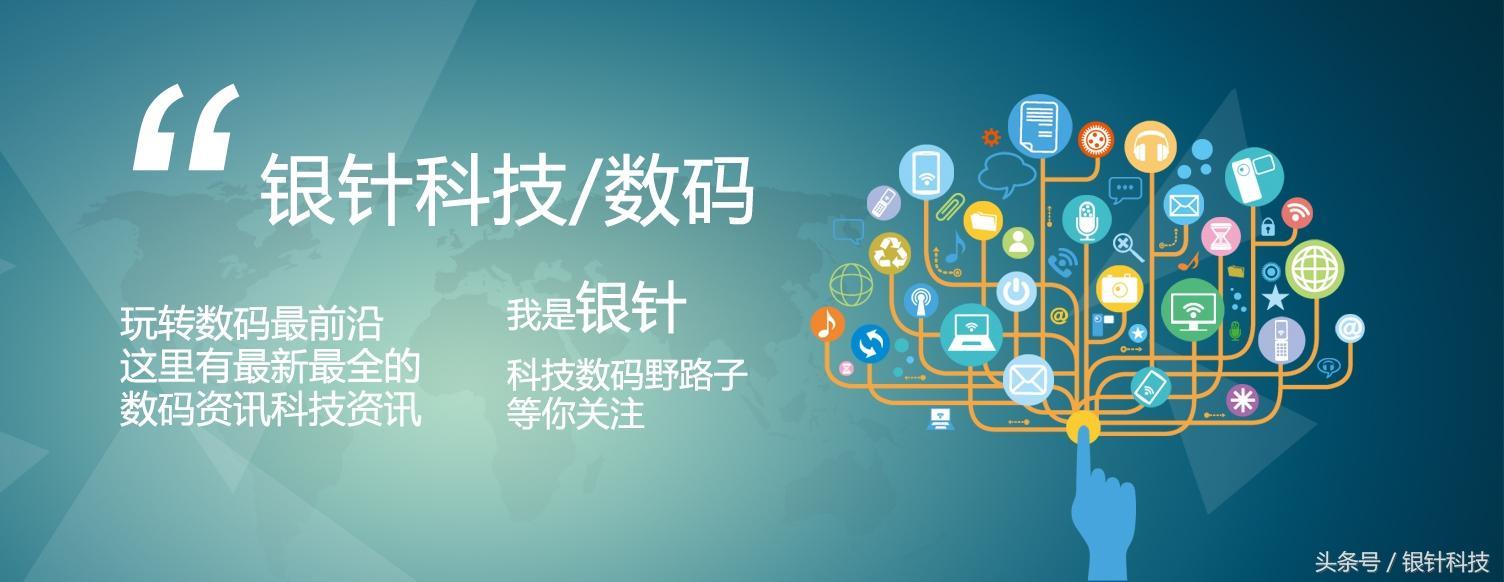 “ 银针科技/数码

玩转数码最前沿
这里有最新最全的
数码资讯科技资讯

我是银针

科技数码野路子
等你关注

头条号 / 银针科技